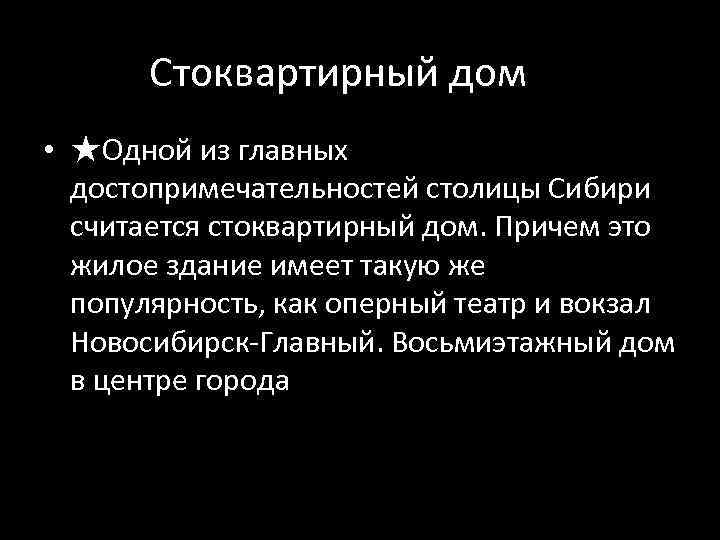 Стоквартирный дом

• ★Одной из главных достопримечательностей столицы Сибири считается стоквартирный дом. Причем это жилое здание имеет такую же популярность, как оперный театр и вокзал Новосибирск-Главный. Восьмиэтажный дом в центре города